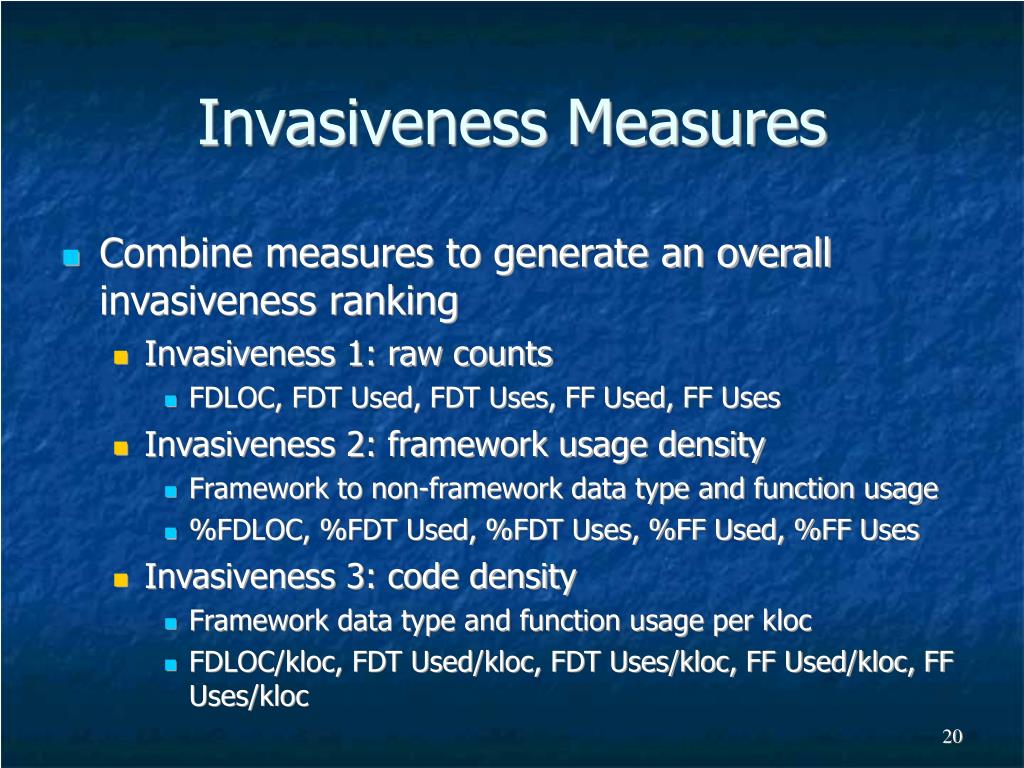 Invasiveness Measures

Combine measures to generate an overall invasiveness ranking

Invasiveness 1: raw counts

FDLOC, FDT Used, FDT Uses, FF Used, FF Uses

Invasiveness 2: framework usage density

Framework to non-framework data type and function usage

%FDLOC, %FDT Used, %FDT Uses, %FF Used, %FF Uses

Invasiveness 3: code density

Framework data type and function usage per kloc

FDLOC/kloc, FDT Used/kloc, FDT Uses/kloc, FF Used/kloc, FF Uses/kloc

20